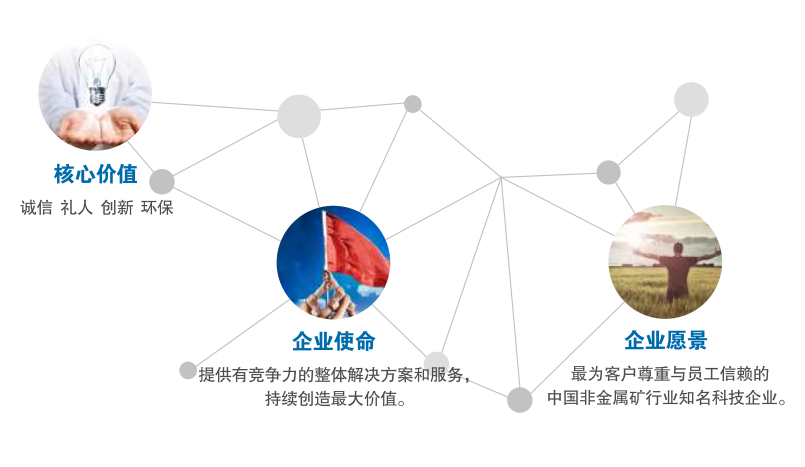 核心价值

诚信 礼人 创新 环保

企业使命

提供有竞争力的整体解决方案和服务，持续创造最大价值。

企业愿景

最为客户尊重与员工信赖的中国非金属矿行业知名科技企业。